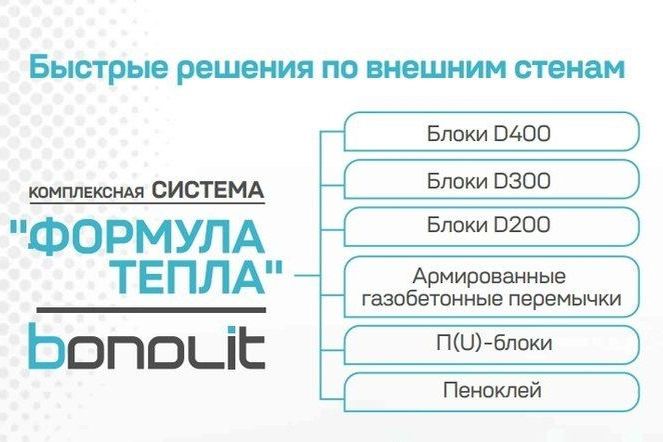 Быстрые решения по внешним стенам

КОМПЛЕКСНАЯ СИСТЕМА

"ФОРМУЛА ТЕПЛА"

bonolit

Блоки D400

Блоки D300

Блоки D200

Армированные газобетонные перемычки

П(U)-блоки

Пеноклей